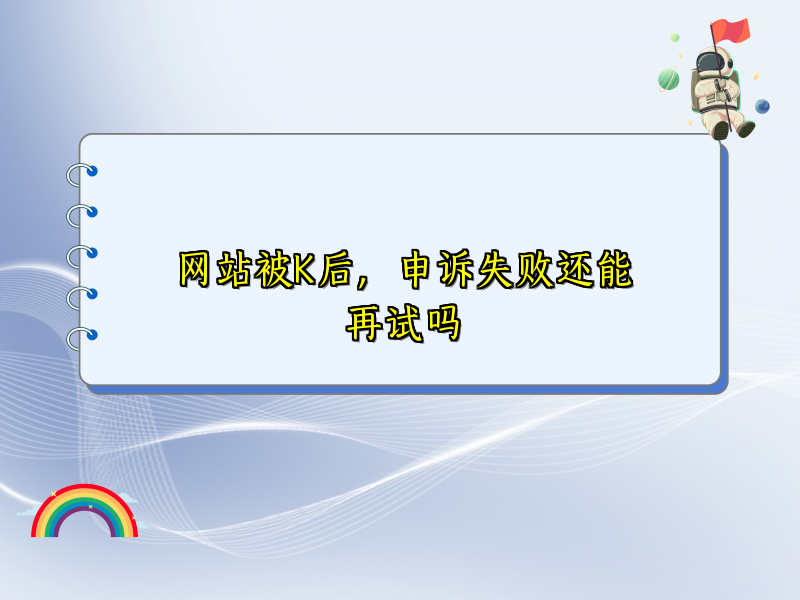 网站被K后，申诉失败还能再试吗